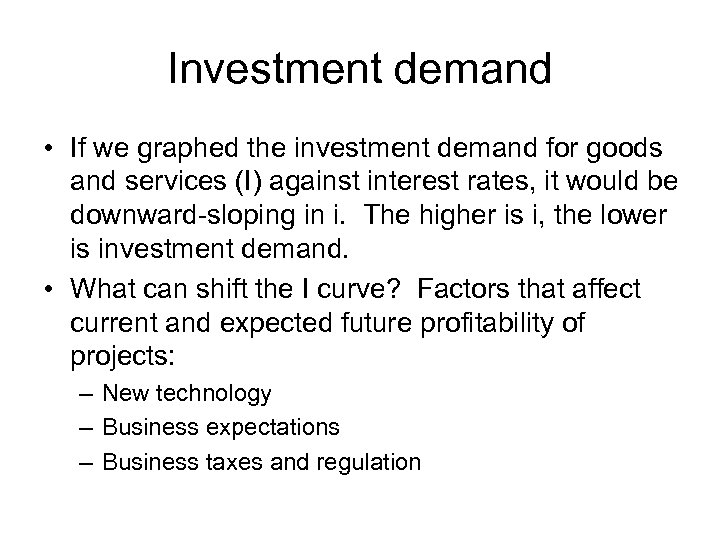 Investment demand

• If we graphed the investment demand for goods and services (I) against interest rates, it would be downward-sloping in i. The higher is i, the lower is investment demand.
• What can shift the I curve? Factors that affect current and expected future profitability of projects:
– New technology
– Business expectations
– Business taxes and regulation